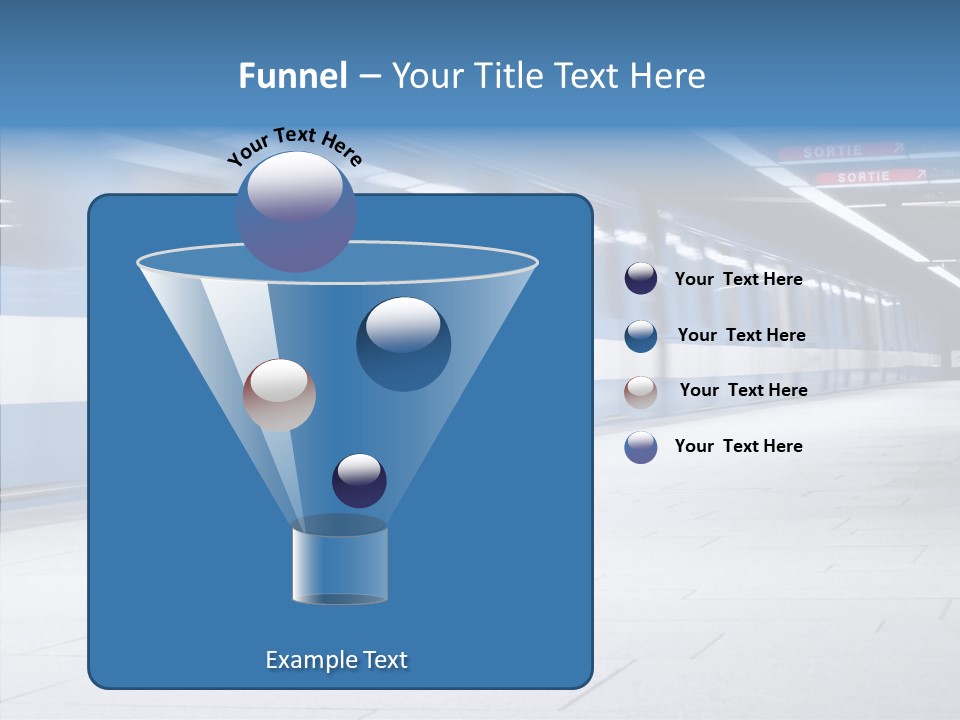 Funnel – Your Title Text Here

SORTIE
SORTIE

Your Text Here

Your Text Here

Your Text Here

Your Text Here

Your Text Here

Example Text